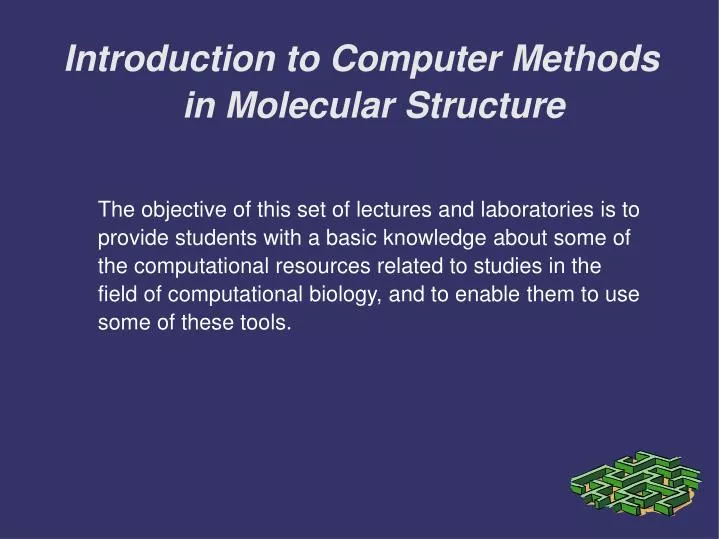 Introduction to Computer Methods in Molecular Structure

The objective of this set of lectures and laboratories is to provide students with a basic knowledge about some of the computational resources related to studies in the field of computational biology, and to enable them to use some of these tools.